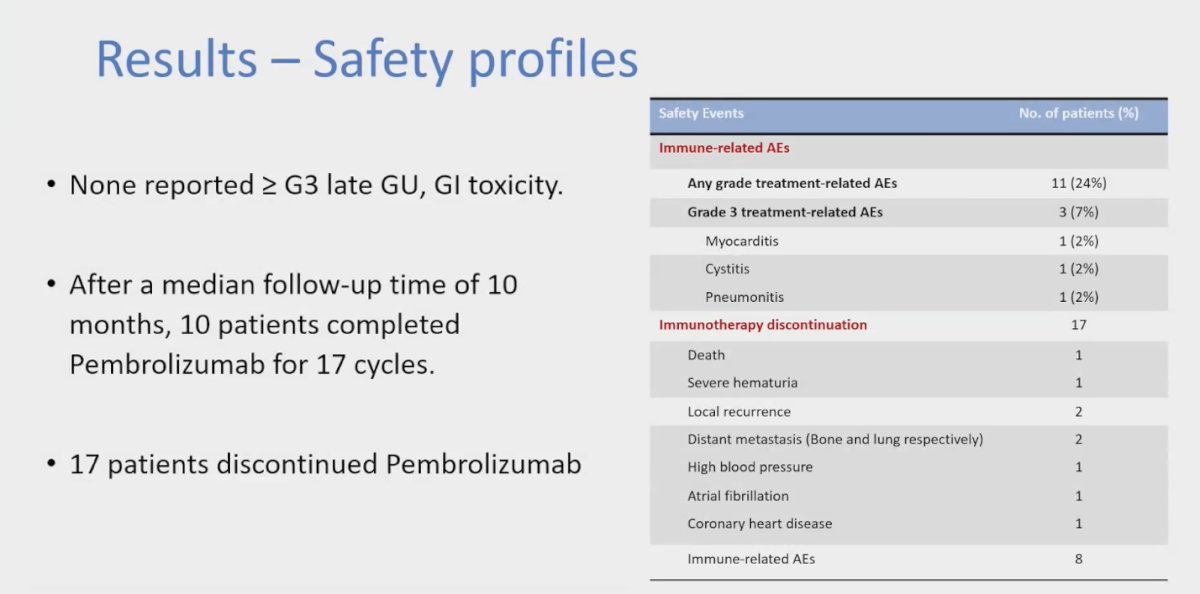 Results – Safety profiles

• None reported ≥ G3 late GU, GI toxicity.

• After a median follow-up time of 10 months, 10 patients completed Pembrolizumab for 17 cycles.

• 17 patients discontinued Pembrolizumab

| Safety Events | No. of patients (%) |
|---|---|
| Immune-related AEs | |
| Any grade treatment-related AEs | 11 (24%) |
| Grade 3 treatment-related AEs | 3 (7%) |
| Myocarditis | 1 (2%) |
| Cystitis | 1 (2%) |
| Pneumonitis | 1 (2%) |
| Immunotherapy discontinuation | 17 |
| Death | 1 |
| Severe hematuria | 1 |
| Local recurrence | 2 |
| Distant metastasis (Bone and lung respectively) | 2 |
| High blood pressure | 1 |
| Atrial fibrillation | 1 |
| Coronary heart disease | 1 |
| Immune-related AEs | 8 |